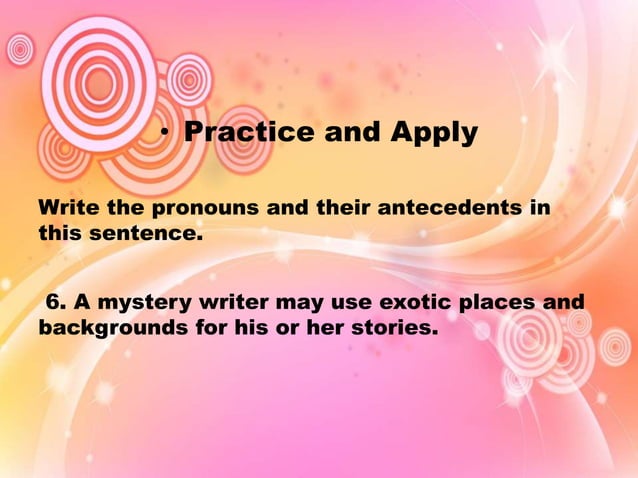 • Practice and Apply

Write the pronouns and their antecedents in this sentence.

6. A mystery writer may use exotic places and backgrounds for his or her stories.